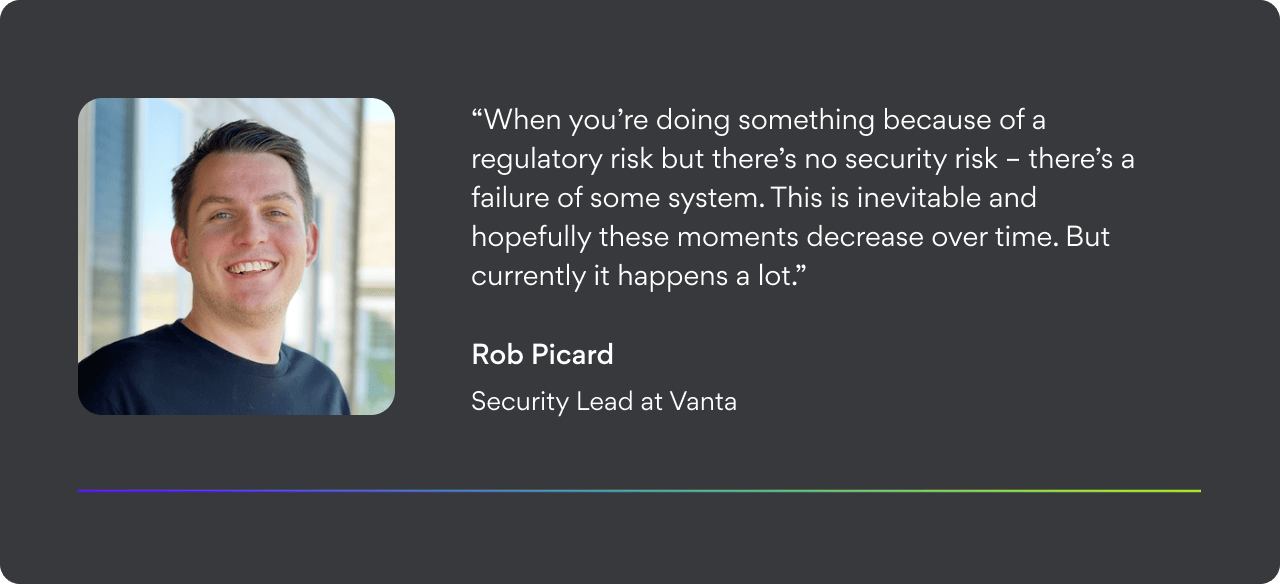 “When you’re doing something because of a regulatory risk but there’s no security risk – there’s a failure of some system. This is inevitable and hopefully these moments decrease over time. But currently it happens a lot.”

Rob Picard

Security Lead at Vanta